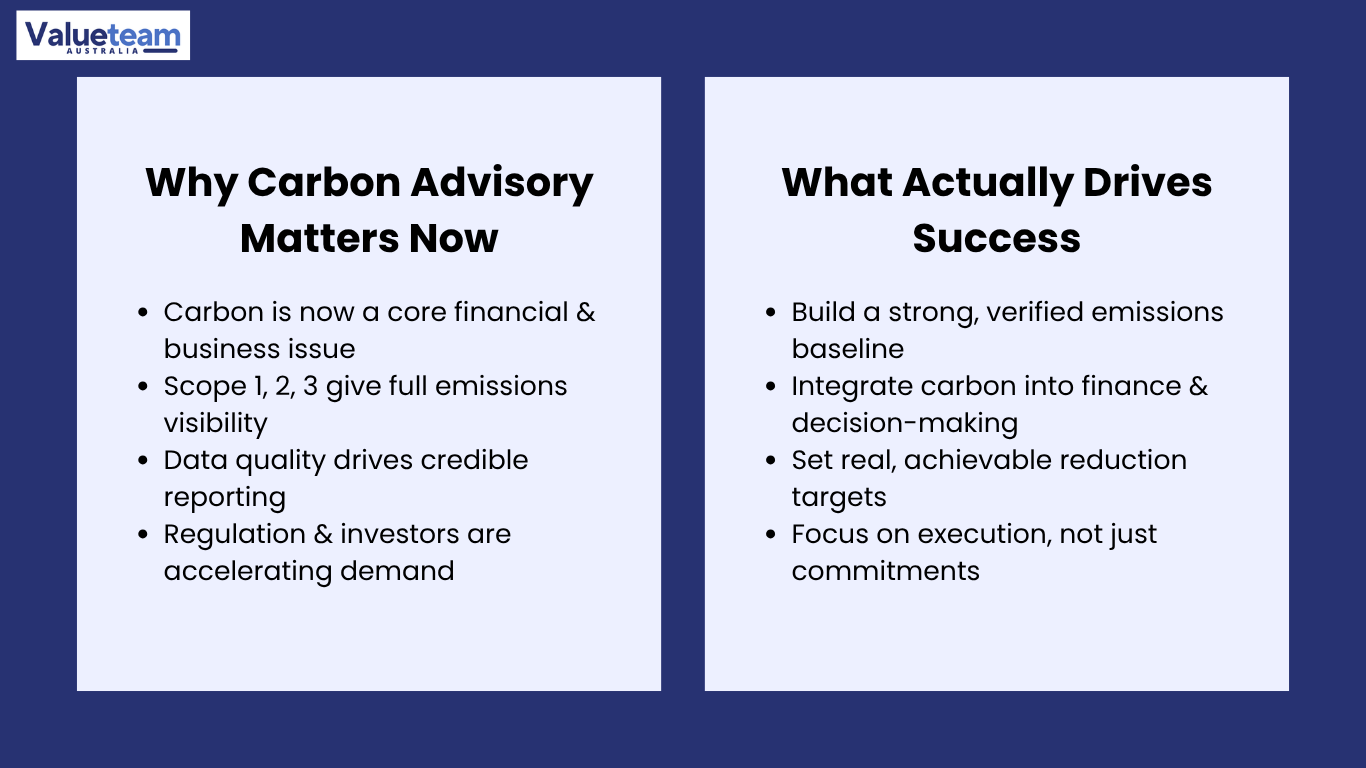 Valueteam
AUSTRALIA

Why Carbon Advisory Matters Now

- Carbon is now a core financial & business issue
- Scope 1, 2, 3 give full emissions visibility
- Data quality drives credible reporting
- Regulation & investors are accelerating demand

What Actually Drives Success

- Build a strong, verified emissions baseline
- Integrate carbon into finance & decision-making
- Set real, achievable reduction targets
- Focus on execution, not just commitments